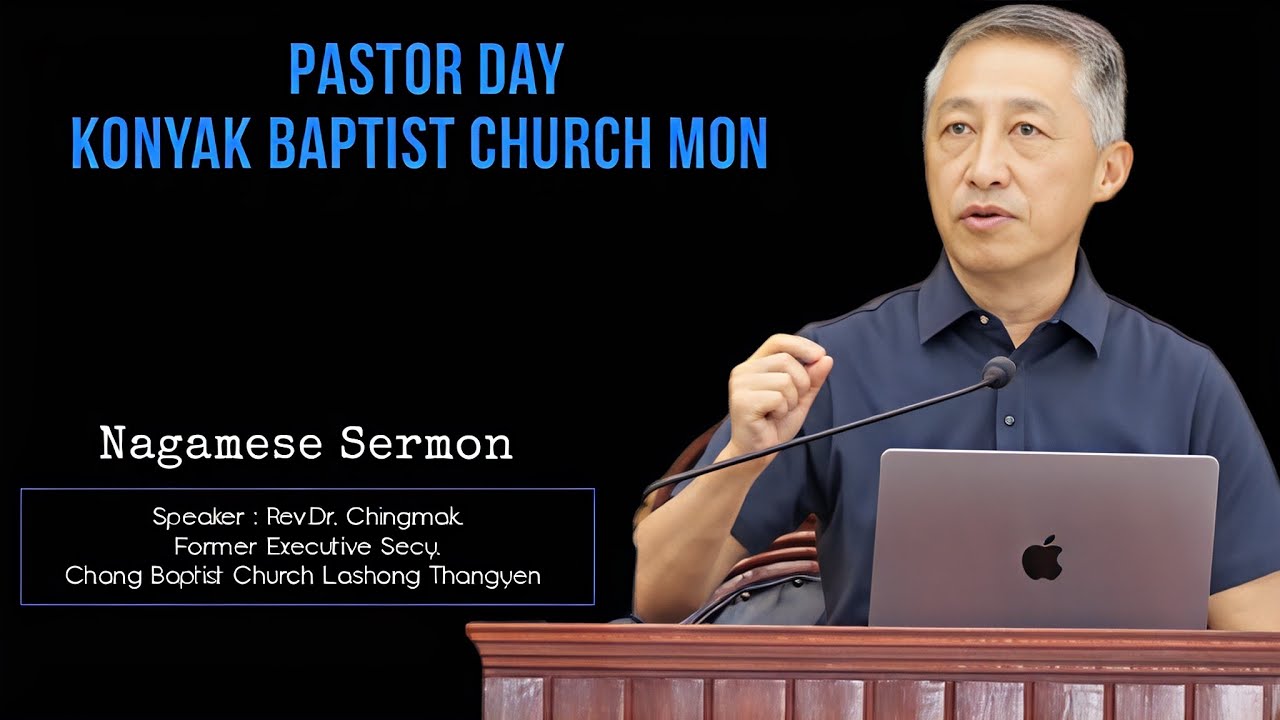 PASTOR DAY
KONYAK BAPTIST CHURCH MON

Nagamese Sermon

Speaker : Rev.Dr. Chingmak.
Former Executive Secy.
Chang Baptist Church Lashong Thangyen